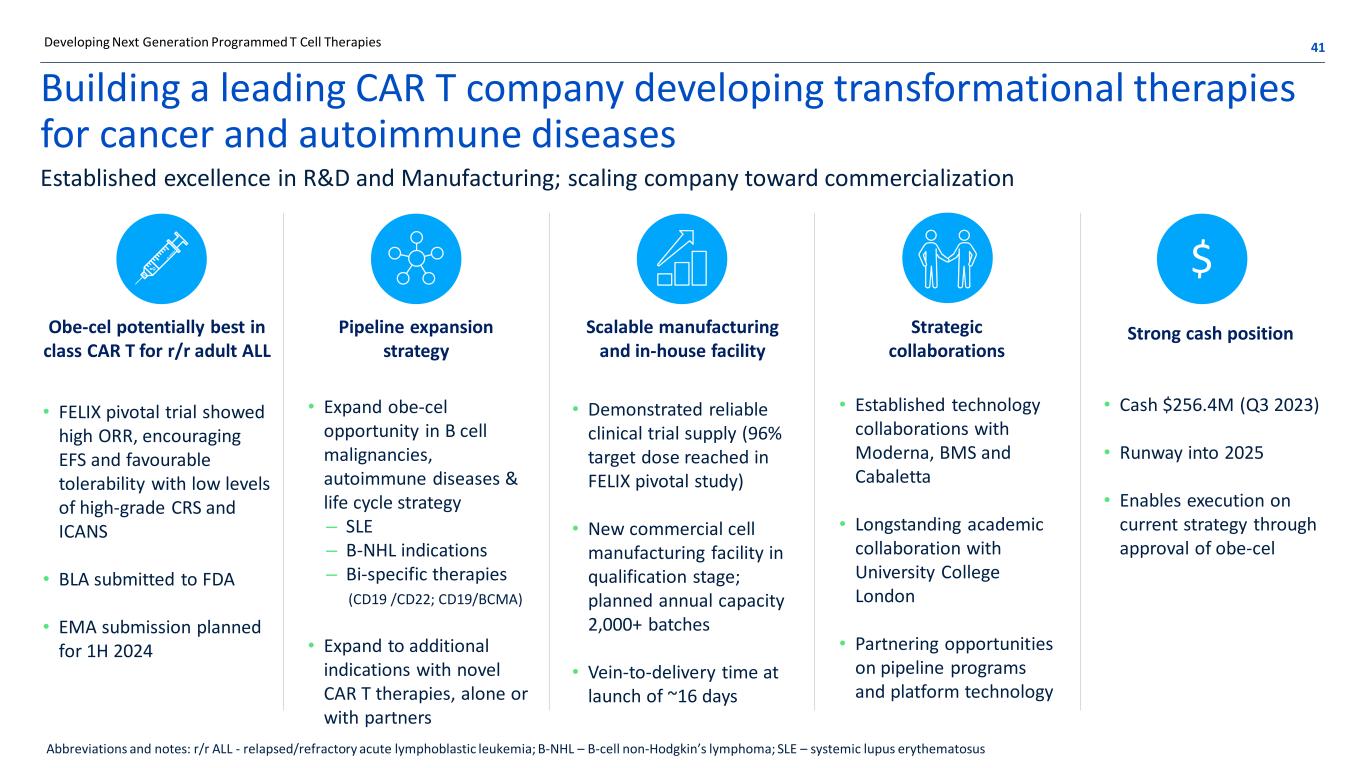 Developing Next Generation Programmed T Cell Therapies

41

Building a leading CAR T company developing transformational therapies for cancer and autoimmune diseases

Established excellence in R&D and Manufacturing; scaling company toward commercialization

Obe-cel potentially best in class CAR T for r/r adult ALL

• FELIX pivotal trial showed high ORR, encouraging EFS and favourable tolerability with low levels of high-grade CRS and ICANS

• BLA submitted to FDA

• EMA submission planned for 1H 2024

Pipeline expansion strategy

• Expand obe-cel opportunity in B cell malignancies, autoimmune diseases & life cycle strategy
– SLE
– B-NHL indications
– Bi-specific therapies (CD19 /CD22; CD19/BCMA)

• Expand to additional indications with novel CAR T therapies, alone or with partners

Scalable manufacturing and in-house facility

• Demonstrated reliable clinical trial supply (96% target dose reached in FELIX pivotal study)

• New commercial cell manufacturing facility in qualification stage; planned annual capacity 2,000+ batches

• Vein-to-delivery time at launch of ~16 days

Strategic collaborations

• Established technology collaborations with Moderna, BMS and Cabaletta

• Longstanding academic collaboration with University College London

• Partnering opportunities on pipeline programs and platform technology

$

Strong cash position

• Cash $256.4M (Q3 2023)

• Runway into 2025

• Enables execution on current strategy through approval of obe-cel

Abbreviations and notes: r/r ALL - relapsed/refractory acute lymphoblastic leukemia; B-NHL – B-cell non-Hodgkin's lymphoma; SLE – systemic lupus erythematosus